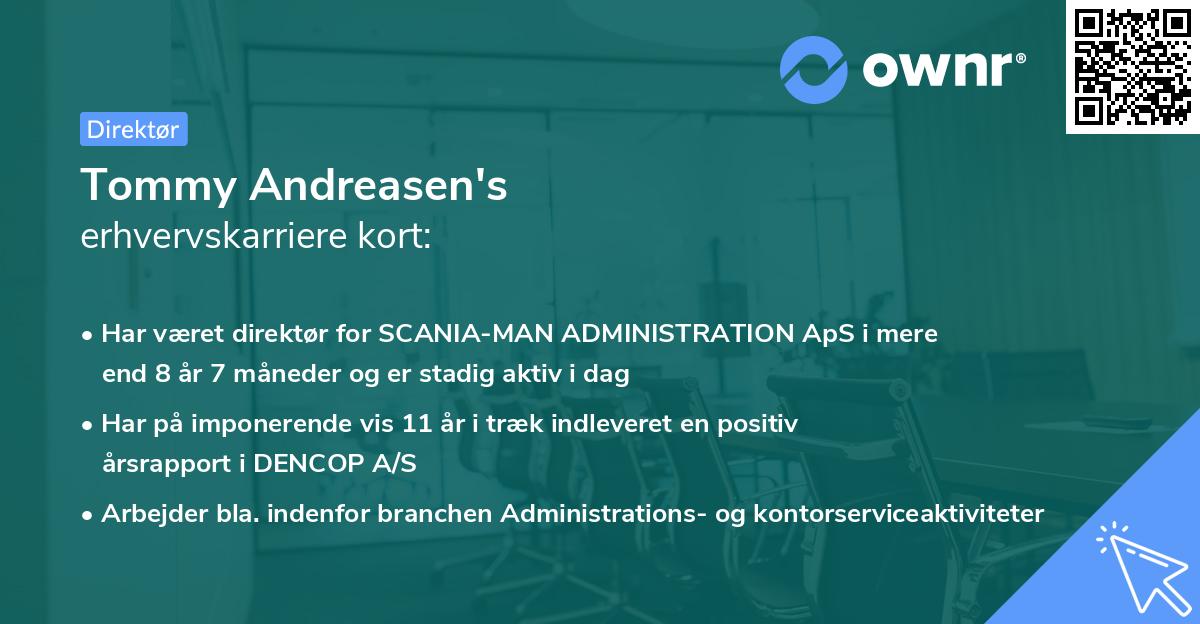 ownr®

Direktør

Tommy Andreasen's
erhvervskarriere kort:

• Har været direktør for SCANIA-MAN ADMINISTRATION ApS i mere end 8 år 7 måneder og er stadig aktiv i dag

• Har på imponerende vis 11 år i træk indleveret en positiv årsrapport i DENCOP A/S

• Arbejder bla. indenfor branchen Administrations- og kontorserviceaktiviteter